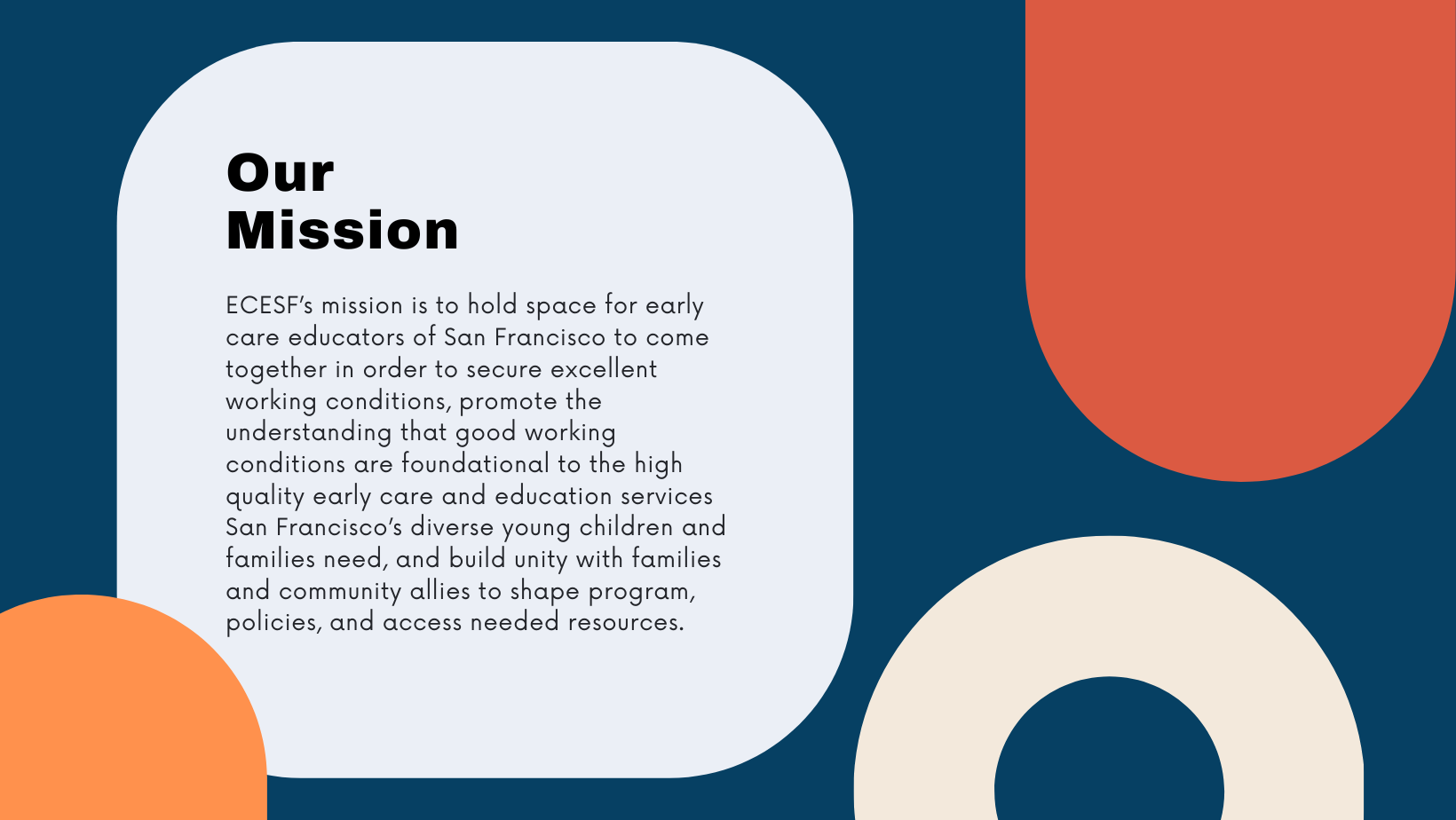 Our
Mission

ECESF's mission is to hold space for early care educators of San Francisco to come together in order to secure excellent working conditions, promote the understanding that good working conditions are foundational to the high quality early care and education services San Francisco's diverse young children and families need, and build unity with families and community allies to shape program, policies, and access needed resources.